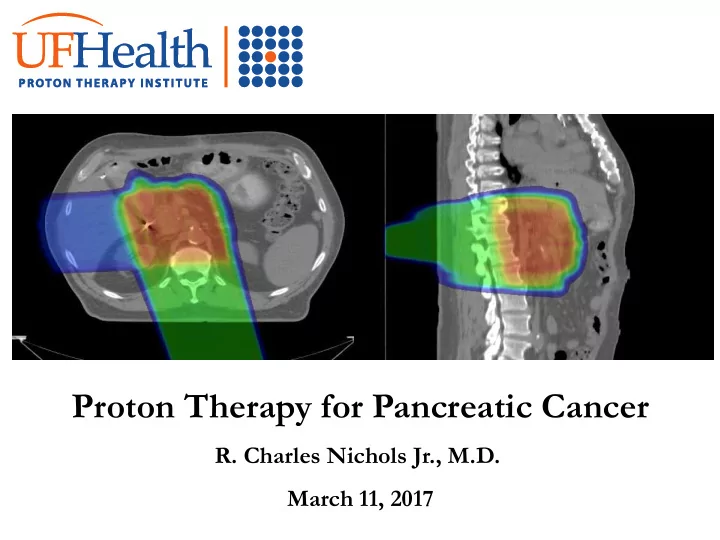 UFHealth
PROTON THERAPY INSTITUTE

Proton Therapy for Pancreatic Cancer

R. Charles Nichols Jr., M.D.

March 11, 2017